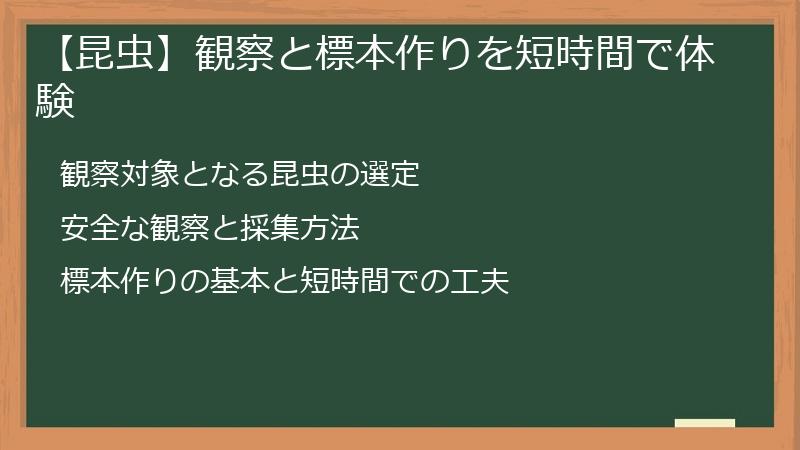 【昆虫】観察と標本作りを短時間で体験

観察対象となる昆虫の選定

安全な観察と採集方法

標本作りの基本と短時間での工夫